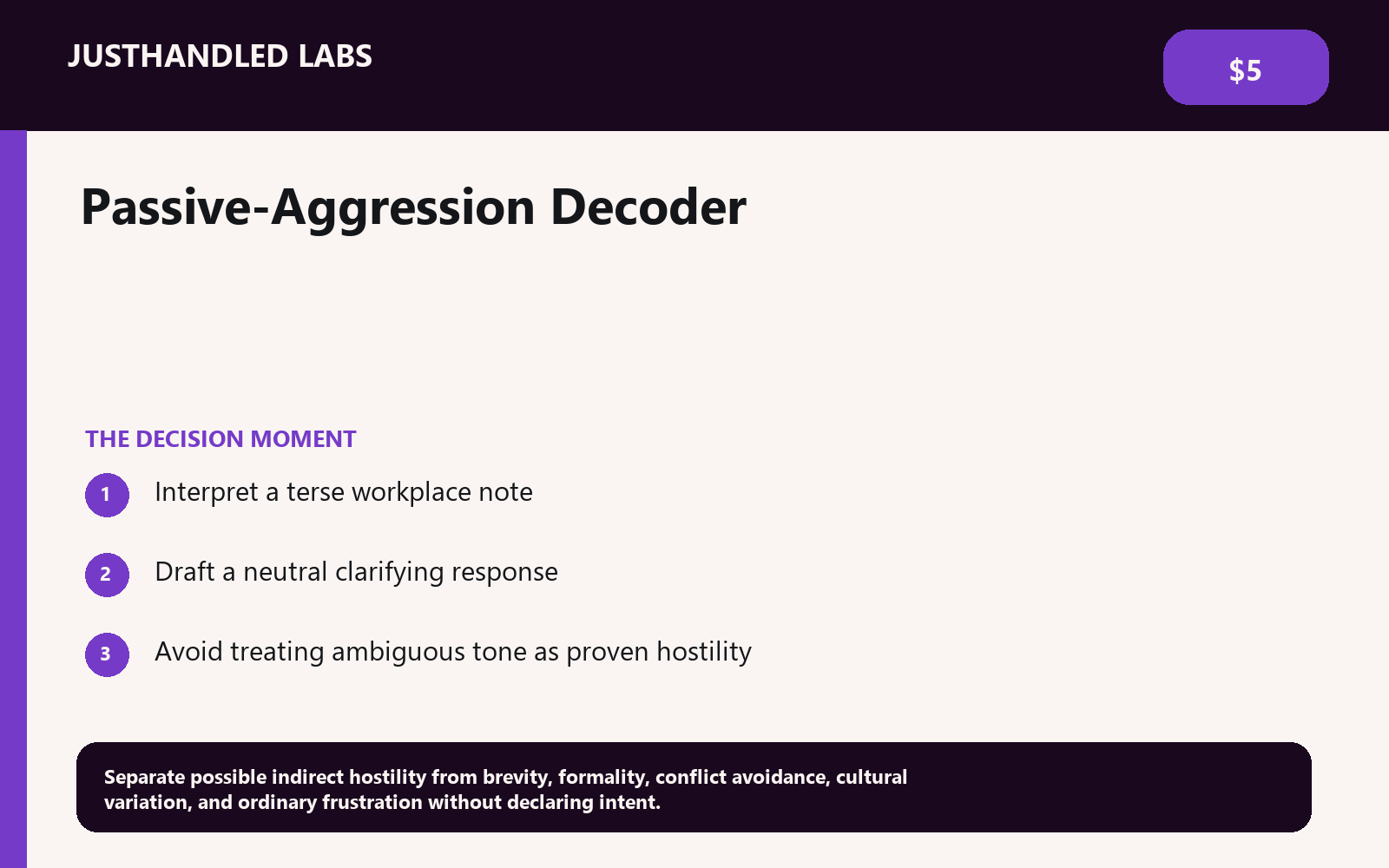 JUSTHANDLED LABS

$5

Passive-Aggression Decoder

THE DECISION MOMENT

1 Interpret a terse workplace note

2 Draft a neutral clarifying response

3 Avoid treating ambiguous tone as proven hostility

Separate possible indirect hostility from brevity, formality, conflict avoidance, cultural variation, and ordinary frustration without declaring intent.